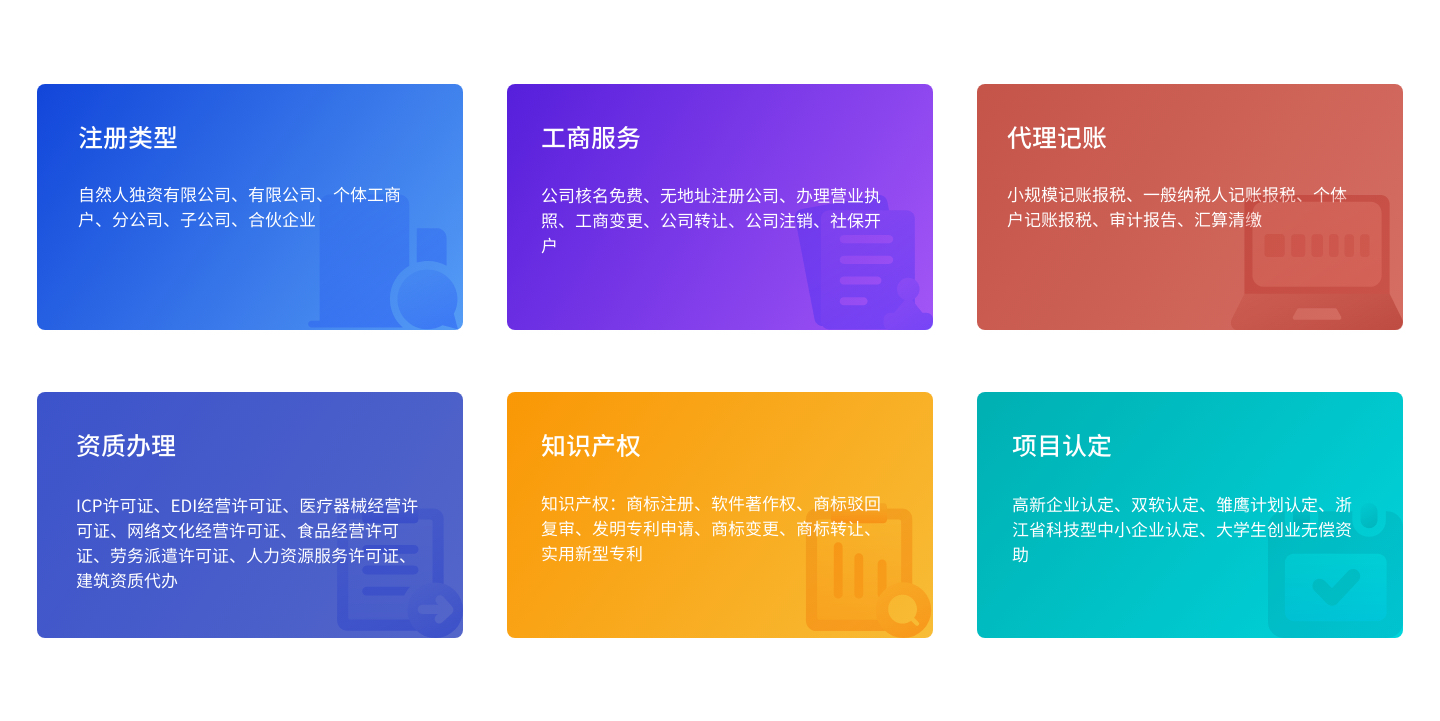 注册类型

自然人独资有限公司、有限公司、个体工商户、分公司、子公司、合伙企业

工商服务

公司核名免费、无地址注册公司、办理营业执照、工商变更、公司转让、公司注销、社保开户

代理记账

小规模记账报税、一般纳税人记账报税、个体户记账报税、审计报告、汇算清缴

资质办理

ICP许可证、EDI经营许可证、医疗器械经营许可证、网络文化经营许可证、食品经营许可证、劳务派遣许可证、人力资源服务许可证、建筑资质代办

知识产权

知识产权：商标注册、软件著作权、商标驳回复审、发明专利申请、商标变更、商标转让、实用新型专利

项目认定

高新企业认定、双软认定、雏鹰计划认定、浙江省科技型中小企业认定、大学生创业无偿资助